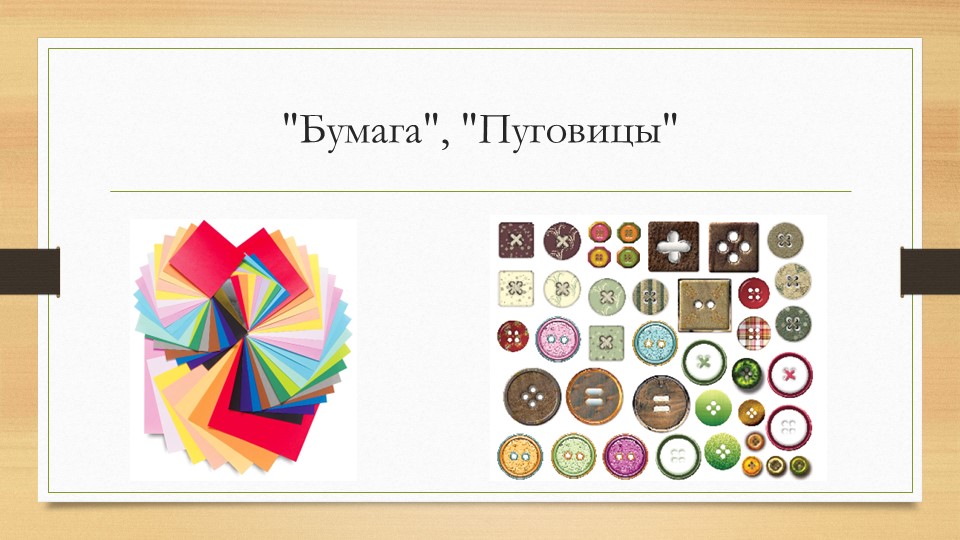 "Бумага", "Пуговицы"